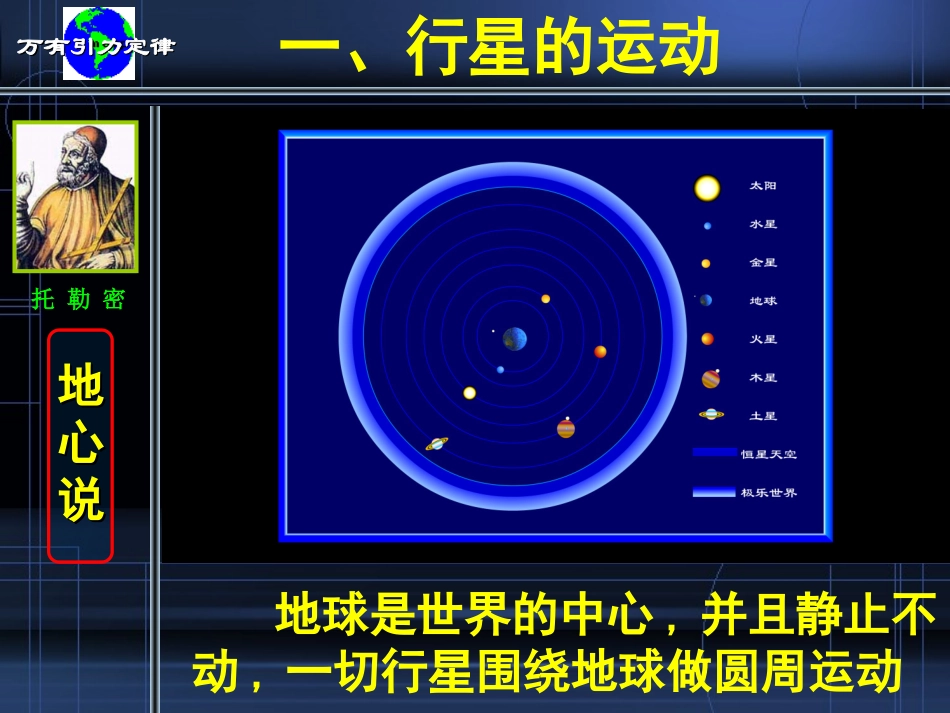 万有引力定律

一、行星的运动

托 勒 密

地心说

太阳
水星
金星
地球
火星
木星
土星
恒星天空
极乐世界

地球是世界的中心，并且静止不动，一切行星围绕地球做圆周运动